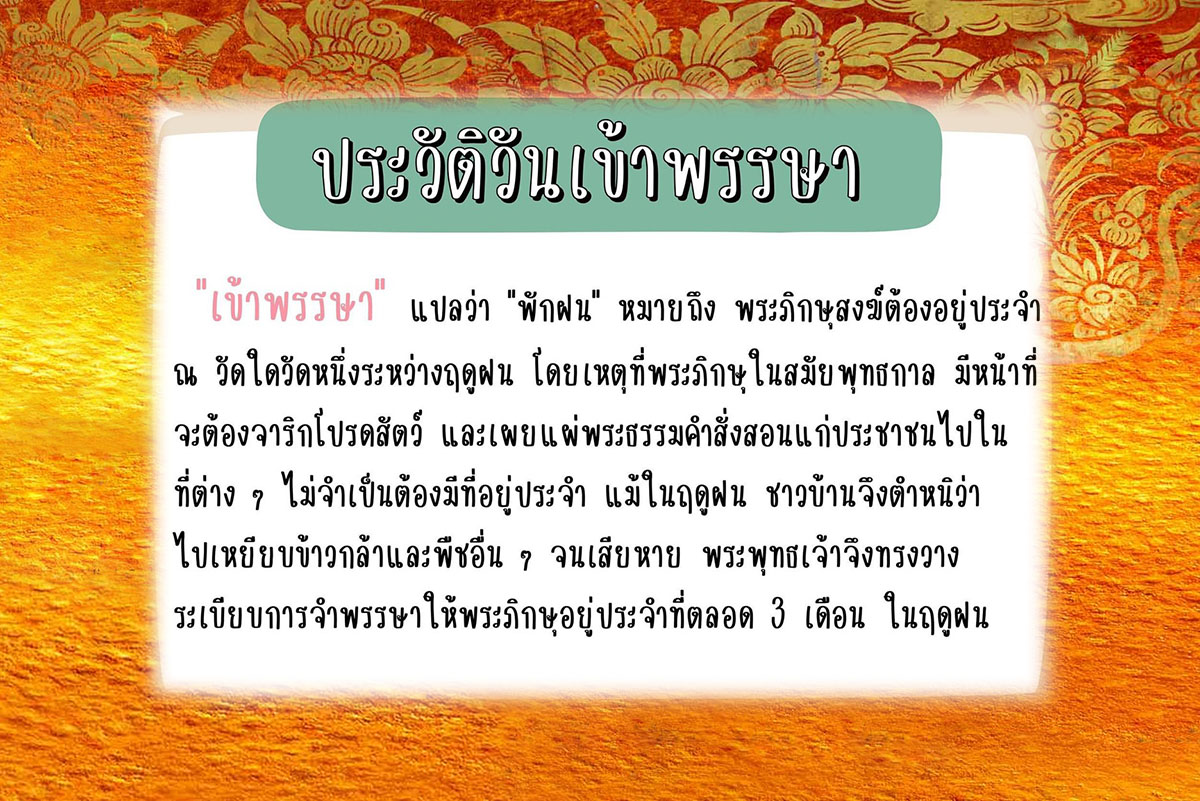 ประวัติวันเข้าพรรษา

"เข้าพรรษา" แปลว่า "พักฝน" หมายถึง พระภิกษุสงฆ์ต้องอยู่ประจำ ณ วัดใดวัดหนึ่งระหว่างฤดูฝน โดยเหตุที่พระภิกษุในสมัยพุทธกาล มีหน้าที่จะต้องจาริกโปรดสัตว์ และเผยแผ่พระธรรมคำสั่งสอนแก่ประชาชนไปในที่ต่าง ๆ ไม่จำเป็นต้องมีที่อยู่ประจำ แม้ในฤดูฝน ชาวบ้านจึงตำหนิว่าไปเหยียบข้าวกล้าและพืชอื่น ๆ จนเสียหาย พระพุทธเจ้าจึงทรงวางระเบียบการจำพรรษาให้พระภิกษุอยู่ประจำที่ตลอด 3 เดือน ในฤดูฝน